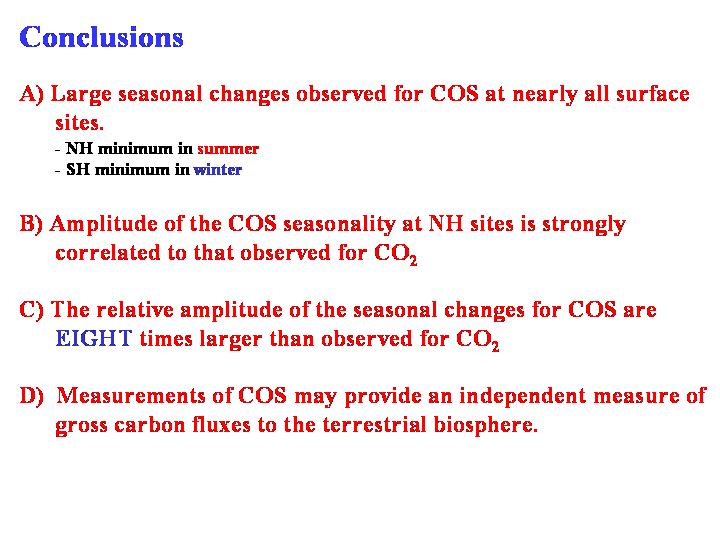 Conclusions

A) Large seasonal changes observed for COS at nearly all surface sites.
- NH minimum in summer
- SH minimum in winter

B) Amplitude of the COS seasonality at NH sites is strongly correlated to that observed for $CO_2$

C) The relative amplitude of the seasonal changes for COS are EIGHT times larger than observed for $CO_2$

D) Measurements of COS may provide an independent measure of gross carbon fluxes to the terrestrial biosphere.